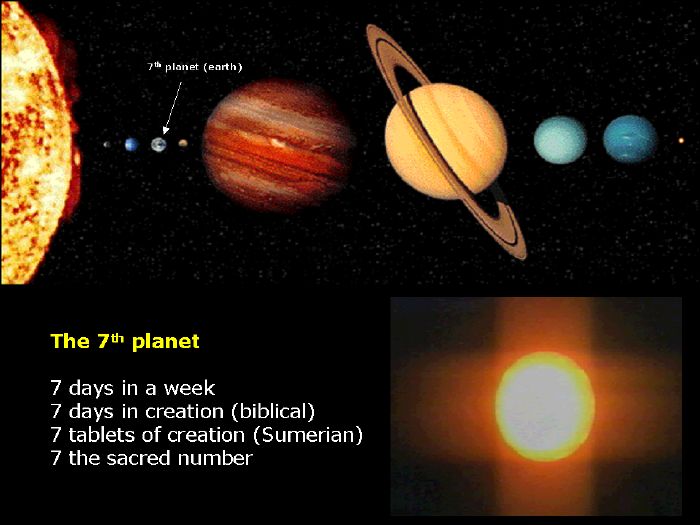 7$^{th}$ planet (earth)

The 7$^{th}$ planet

7 days in a week
7 days in creation (biblical)
7 tablets of creation (Sumerian)
7 the sacred number